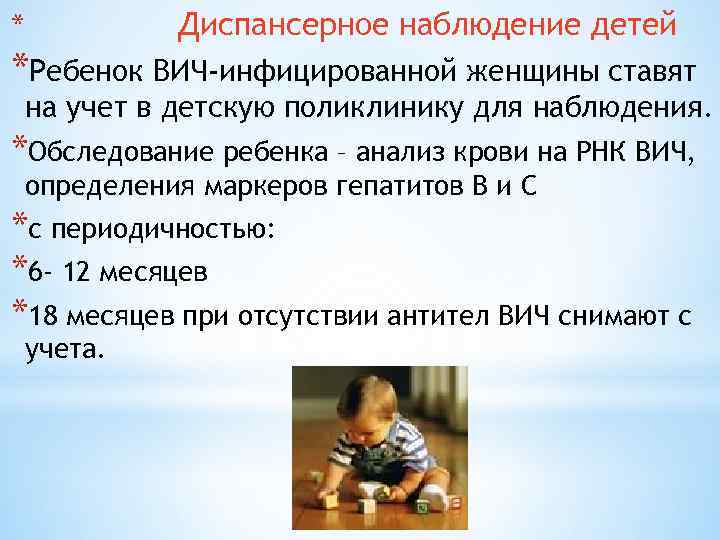 * Диспансерное наблюдение детей

*Ребенок ВИЧ-инфицированной женщины ставят на учет в детскую поликлинику для наблюдения.

*Обследование ребенка – анализ крови на РНК ВИЧ, определения маркеров гепатитов В и С

*с периодичностью:

*6- 12 месяцев

*18 месяцев при отсутствии антител ВИЧ снимают с учета.